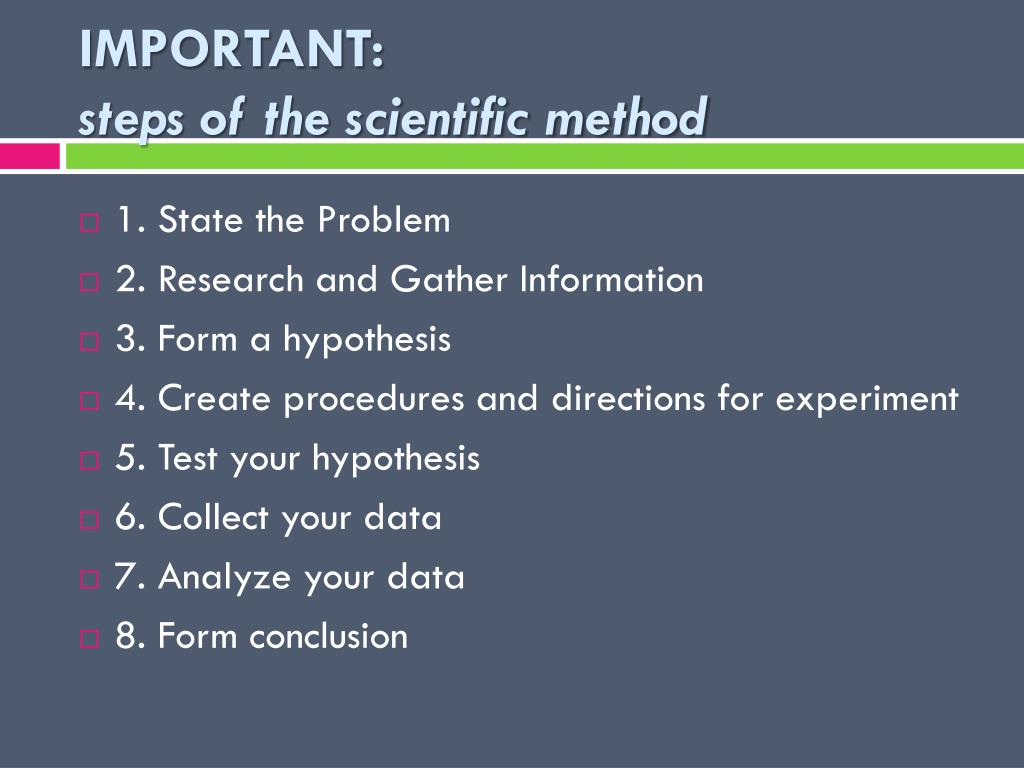 IMPORTANT:
steps of the scientific method

1. State the Problem
2. Research and Gather Information
3. Form a hypothesis
4. Create procedures and directions for experiment
5. Test your hypothesis
6. Collect your data
7. Analyze your data
8. Form conclusion